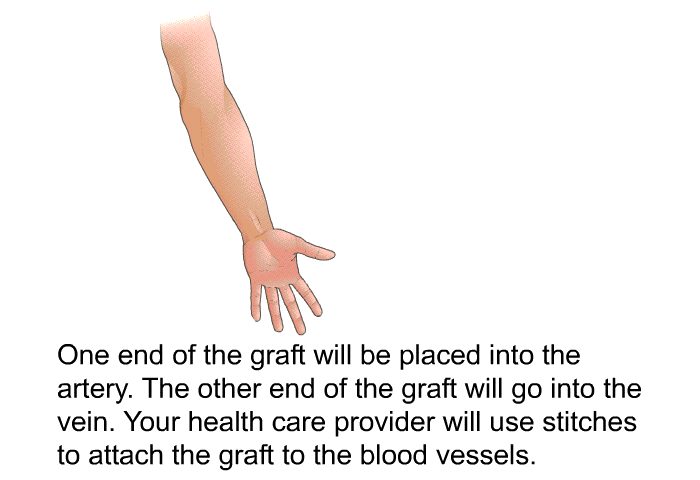 One end of the graft will be placed into the artery. The other end of the graft will go into the vein. Your health care provider will use stitches to attach the graft to the blood vessels.